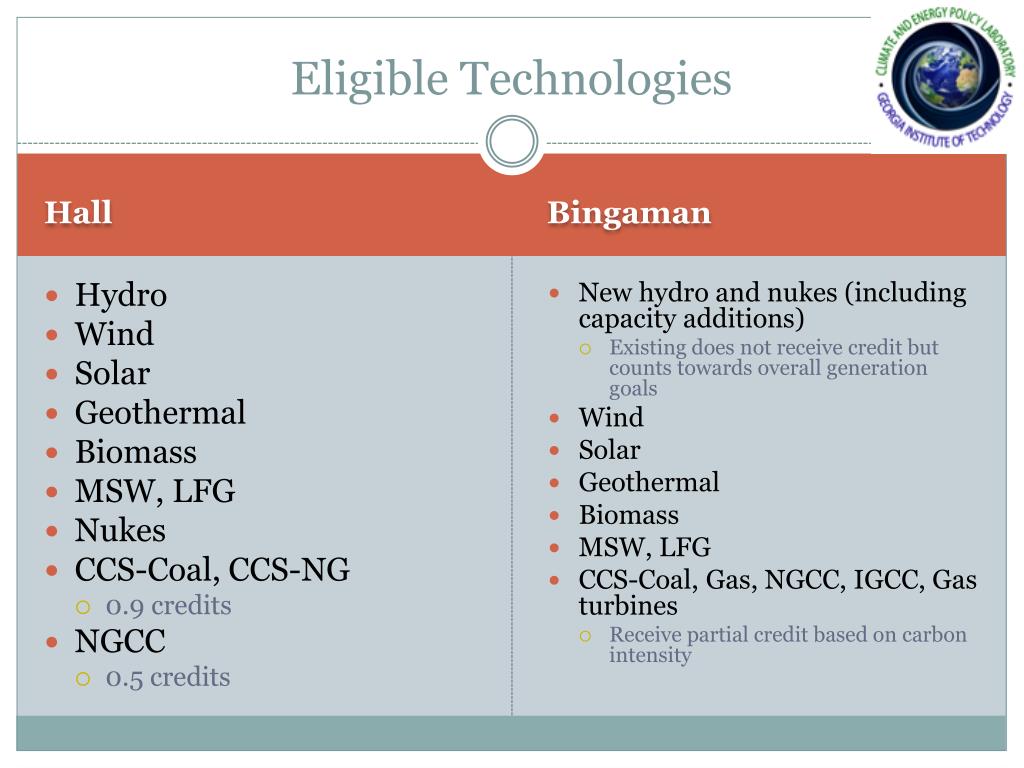 Eligible Technologies

CLIMATE AND ENERGY POLICY LABORATORY
GEORGIA INSTITUTE OF TECHNOLOGY

Hall

- Hydro
- Wind
- Solar
- Geothermal
- Biomass
- MSW, LFG
- Nukes
- CCS-Coal, CCS-NG
  - 0.9 credits
- NGCC
  - 0.5 credits

Bingaman

- New hydro and nukes (including capacity additions)
  - Existing does not receive credit but counts towards overall generation goals
- Wind
- Solar
- Geothermal
- Biomass
- MSW, LFG
- CCS-Coal, Gas, NGCC, IGCC, Gas turbines
  - Receive partial credit based on carbon intensity